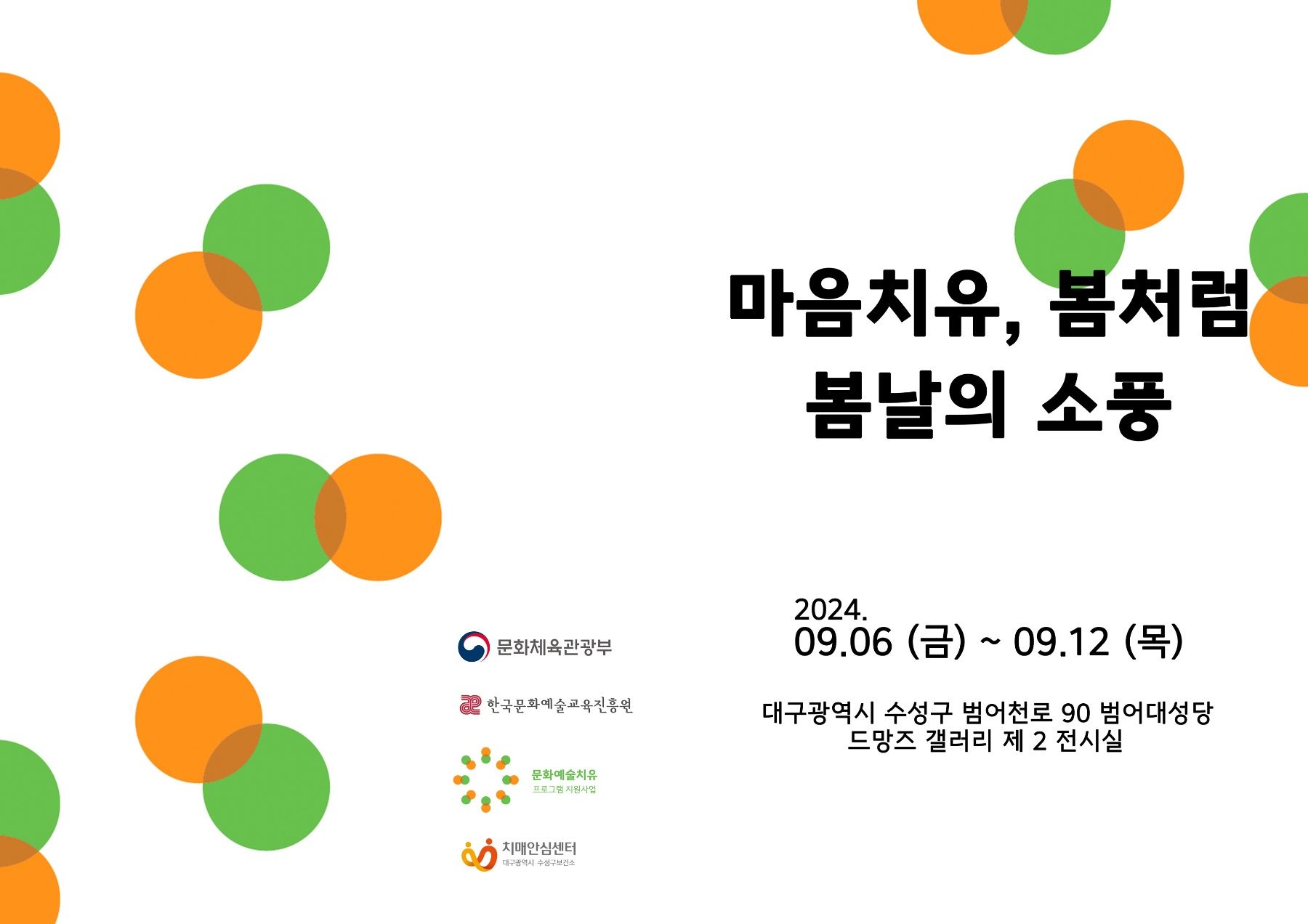 마음치유, 봄처럼
봄날의 소풍

2024.
09.06 (금) ~ 09.12 (목)

대구광역시 수성구 범어천로 90 범어대성당
드망즈 갤러리 제 2 전시실

문화체육관광부

한국문화예술교육진흥원

문화예술치유
프로그램 지원사업

치매안심센터
대구광역시 수성구보건소